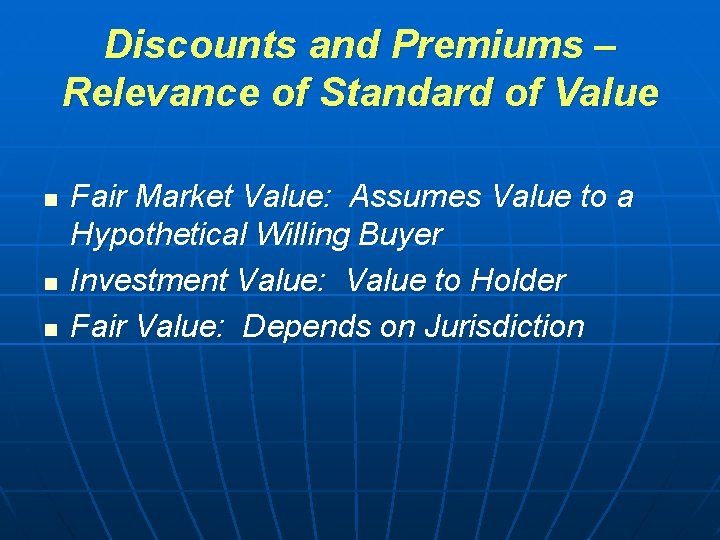 Discounts and Premiums – Relevance of Standard of Value

- Fair Market Value: Assumes Value to a Hypothetical Willing Buyer
- Investment Value: Value to Holder
- Fair Value: Depends on Jurisdiction